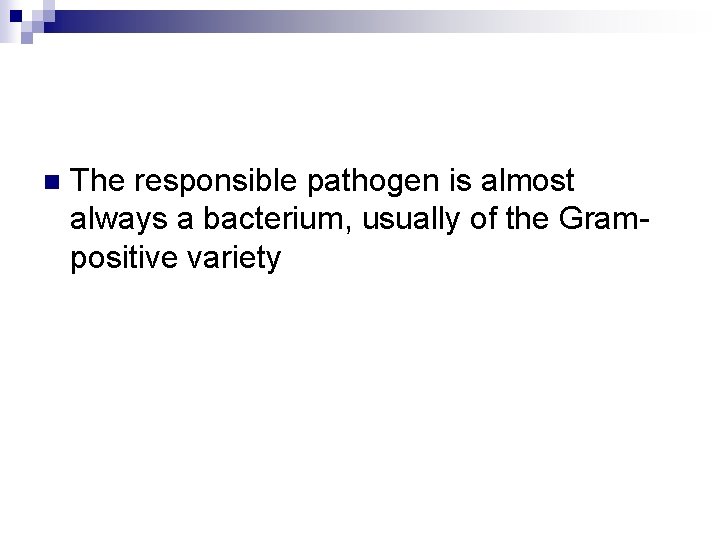 The responsible pathogen is almost always a bacterium, usually of the Gram-positive variety